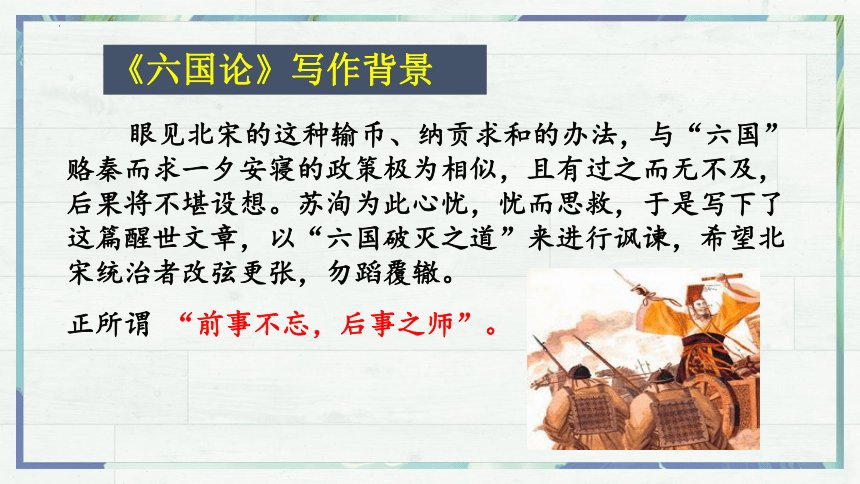 《六国论》写作背景

眼见北宋的这种输币、纳贡求和的办法，与“六国”赂秦而求一夕安寝的政策极为相似，且有过之而无不及，后果将不堪设想。苏洵为此心忧，忧而思救，于是写下了这篇醒世文章，以“六国破灭之道”来进行讽谏，希望北宋统治者改弦更张，勿蹈覆辙。

正所谓 “前事不忘，后事之师”。